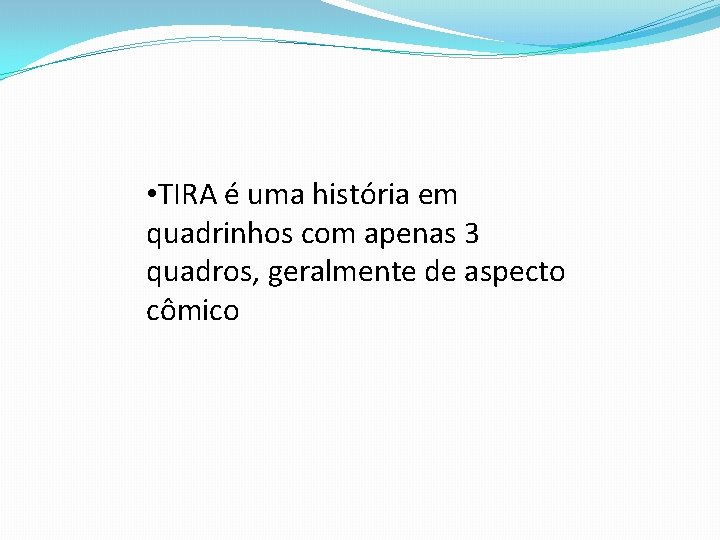 •TIRA é uma história em quadrinhos com apenas 3 quadros, geralmente de aspecto cômico